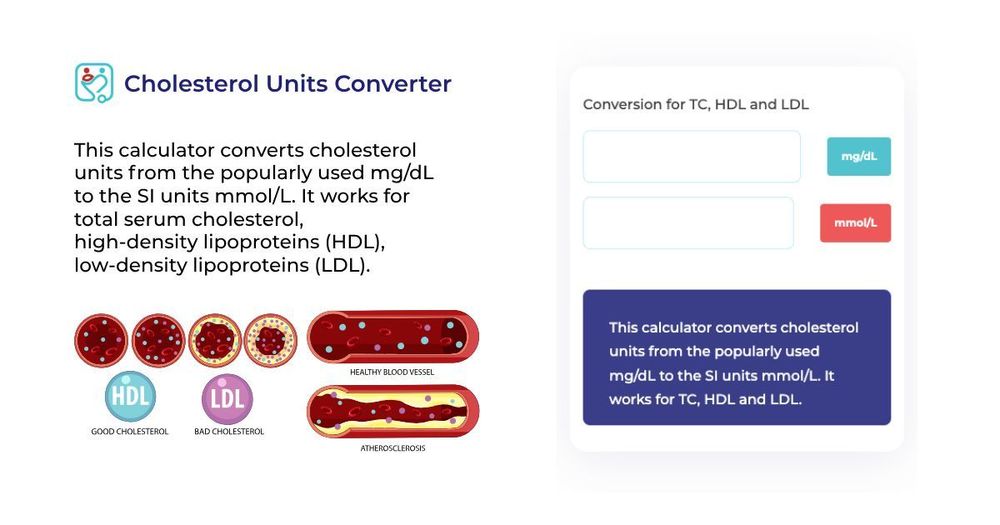 Cholesterol Units Converter

This calculator converts cholesterol units from the popularly used mg/dL to the SI units mmol/L. It works for total serum cholesterol, high-density lipoproteins (HDL), low-density lipoproteins (LDL).

HDL
GOOD CHOLESTEROL

LDL
BAD CHOLESTEROL

HEALTHY BLOOD VESSEL

ATHEROSCLEROSIS

Conversion for TC, HDL and LDL

mg/dL

mmol/L

This calculator converts cholesterol units from the popularly used mg/dL to the SI units mmol/L. It works for TC, HDL and LDL.